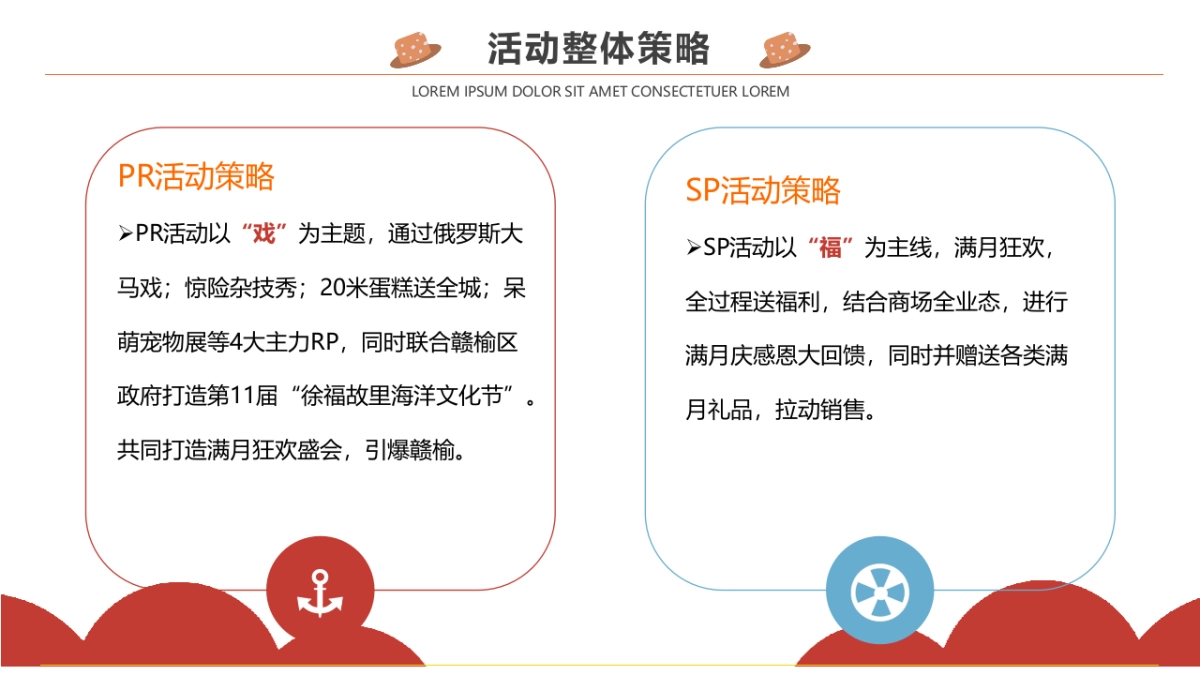 活动整体策略

LOREM IPSUM DOLOR SIT AMET CONSECTETUER LOREM

PR活动策略

➢PR活动以“戏”为主题，通过俄罗斯大马戏；惊险杂技秀；20米蛋糕送全城；呆萌宠物展等4大主力RP，同时联合赣榆区政府打造第11届“徐福故里海洋文化节”。共同打造满月狂欢盛会，引爆赣榆。

SP活动策略

➢SP活动以“福”为主线，满月狂欢，全过程送福利，结合商场全业态，进行满月庆感恩大回馈，同时并赠送各类满月礼品，拉动销售。